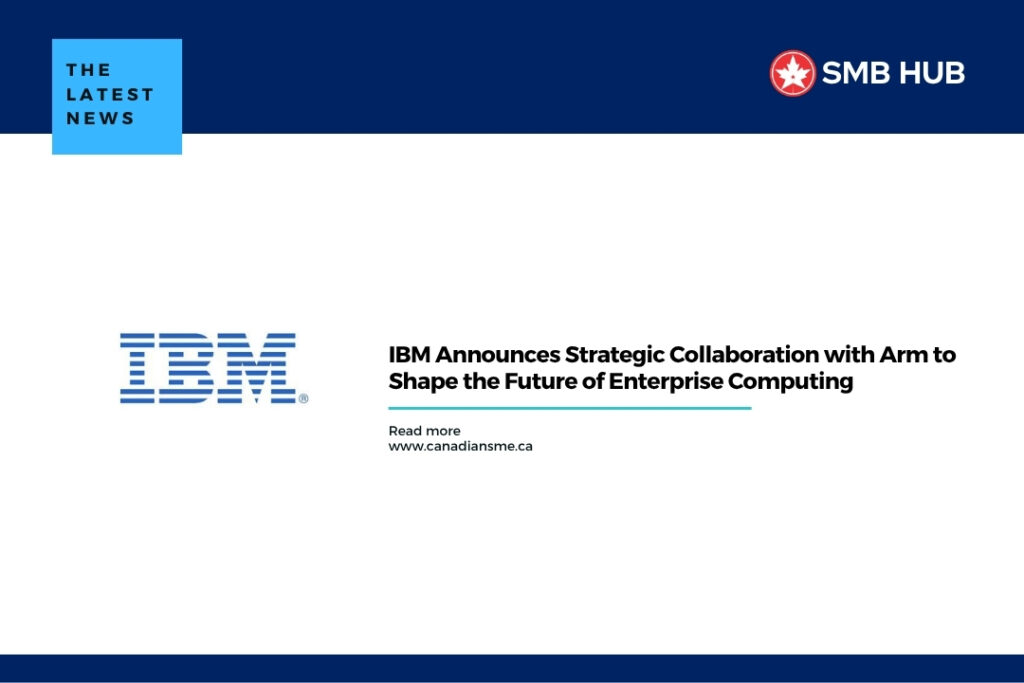 THE LATEST NEWS

SMB HUB

IBM®

IBM Announces Strategic Collaboration with Arm to Shape the Future of Enterprise Computing

Read more
www.canadiansme.ca